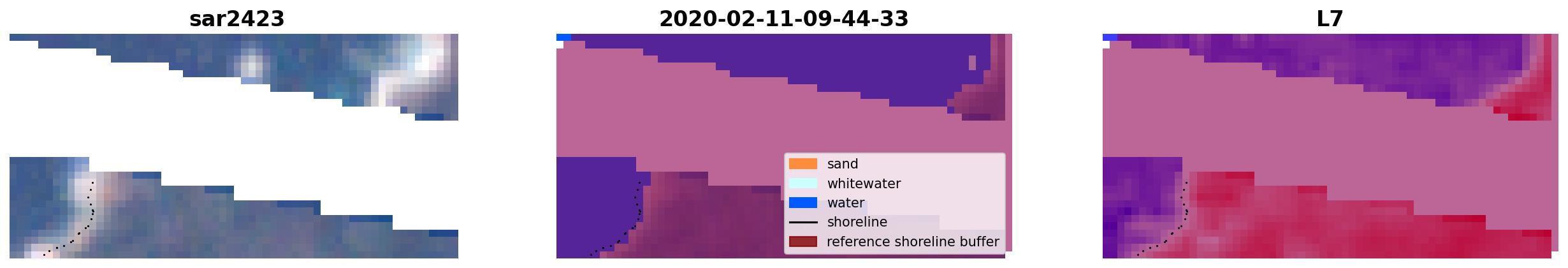 sar2423

2020-02-11-09-44-33

sand
whitewater
water
shoreline
reference shoreline buffer

L7